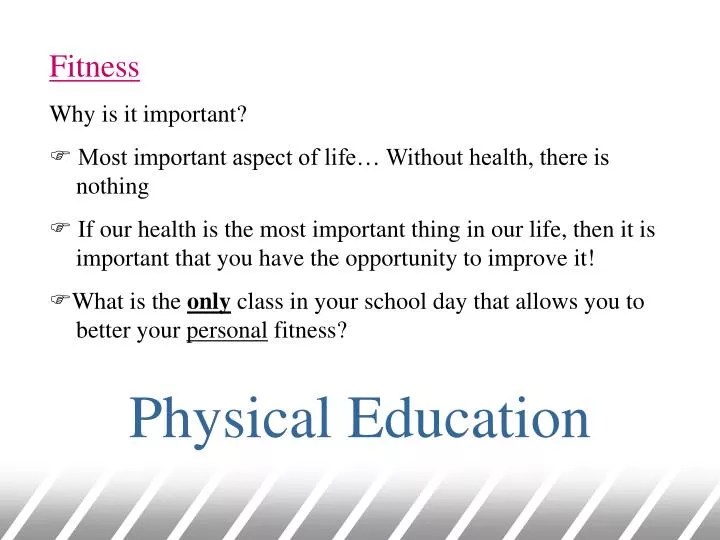 Fitness

Why is it important?

☞ Most important aspect of life… Without health, there is nothing

☞ If our health is the most important thing in our life, then it is important that you have the opportunity to improve it!

☞What is the only class in your school day that allows you to better your personal fitness?

Physical Education